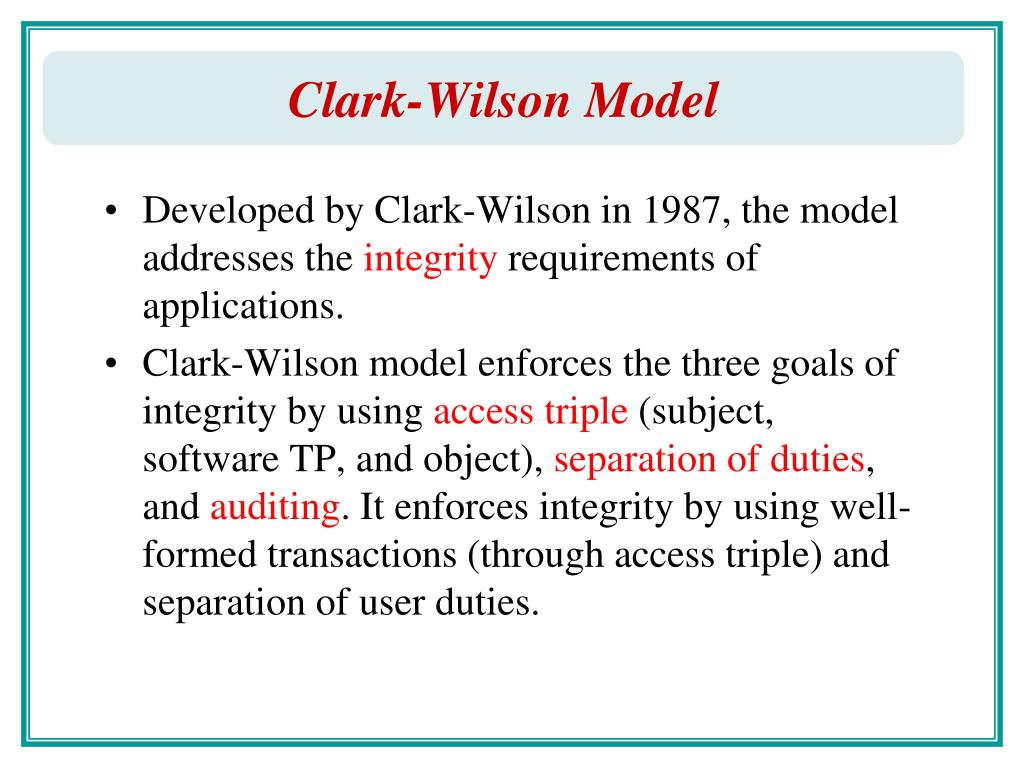 Clark-Wilson Model

• Developed by Clark-Wilson in 1987, the model addresses the integrity requirements of applications.

• Clark-Wilson model enforces the three goals of integrity by using access triple (subject, software TP, and object), separation of duties, and auditing. It enforces integrity by using well-formed transactions (through access triple) and separation of user duties.